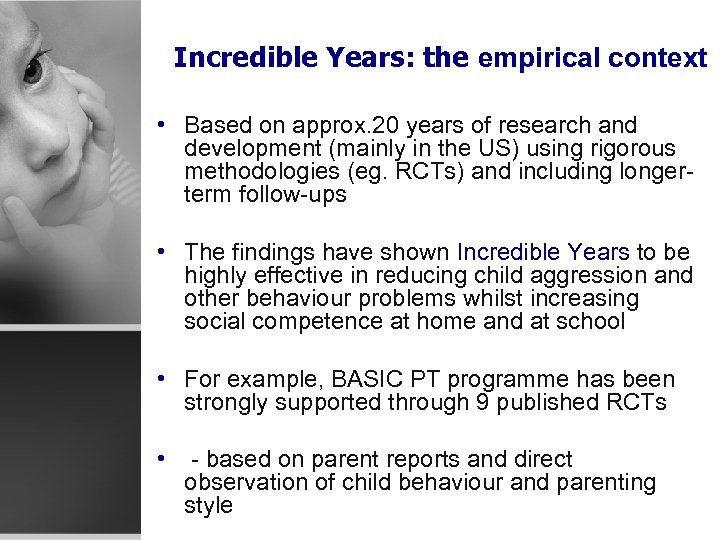 Incredible Years: the empirical context

• Based on approx.20 years of research and development (mainly in the US) using rigorous methodologies (eg. RCTs) and including longer-term follow-ups

• The findings have shown Incredible Years to be highly effective in reducing child aggression and other behaviour problems whilst increasing social competence at home and at school

• For example, BASIC PT programme has been strongly supported through 9 published RCTs

• - based on parent reports and direct observation of child behaviour and parenting style